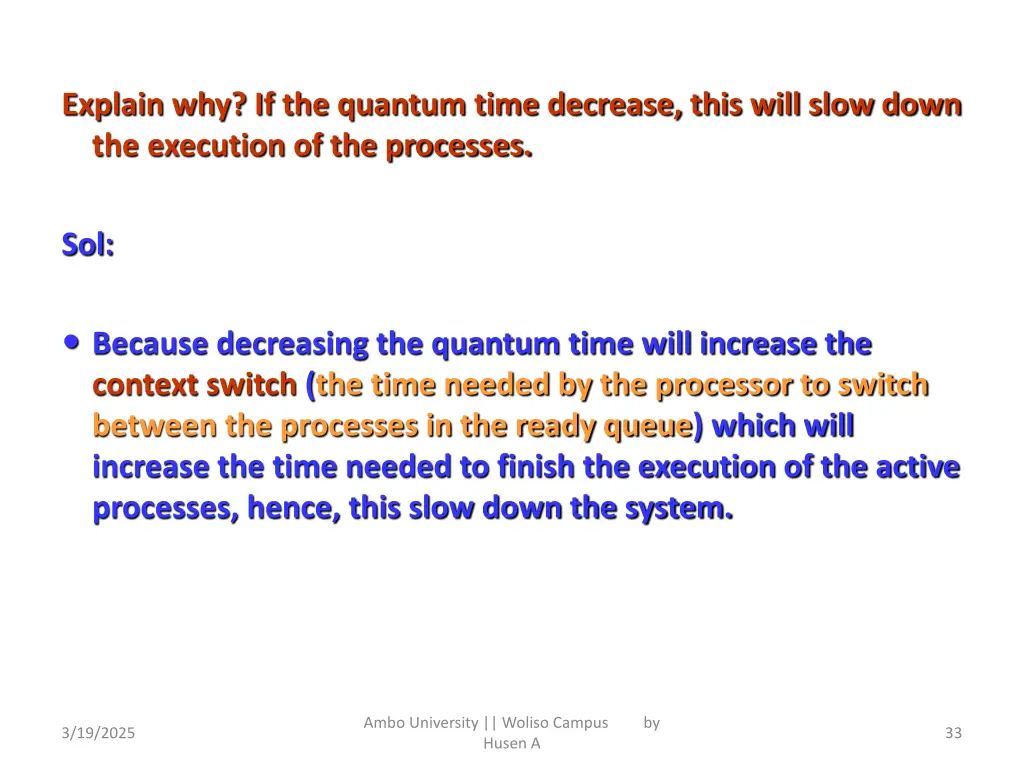 Explain why? If the quantum time decrease, this will slow down the execution of the processes.

Sol:

• Because decreasing the quantum time will increase the context switch (the time needed by the processor to switch between the processes in the ready queue) which will increase the time needed to finish the execution of the active processes, hence, this slow down the system.

3/19/2025

Ambo University || Woliso Campus by Husen A

33